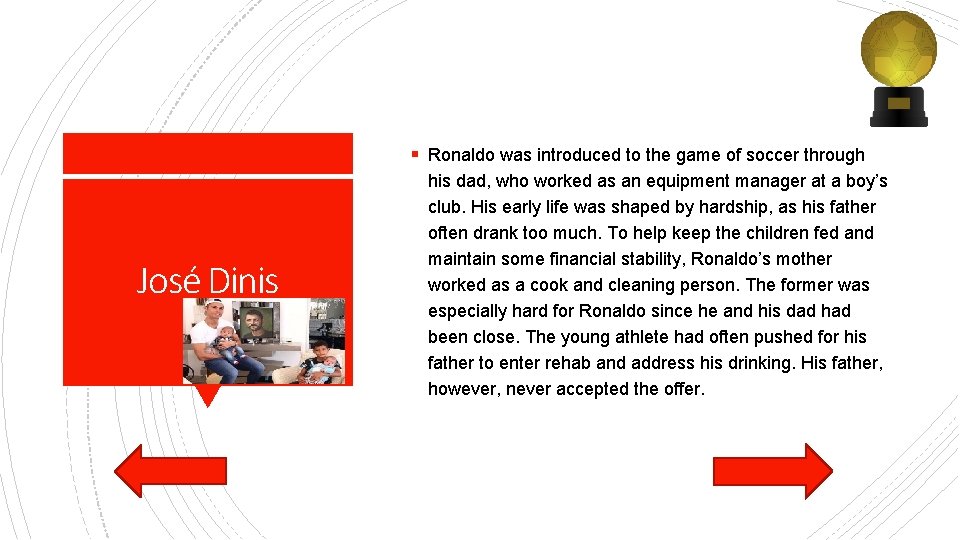 José Dinis

▪ Ronaldo was introduced to the game of soccer through his dad, who worked as an equipment manager at a boy's club. His early life was shaped by hardship, as his father often drank too much. To help keep the children fed and maintain some financial stability, Ronaldo's mother worked as a cook and cleaning person. The former was especially hard for Ronaldo since he and his dad had been close. The young athlete had often pushed for his father to enter rehab and address his drinking. His father, however, never accepted the offer.